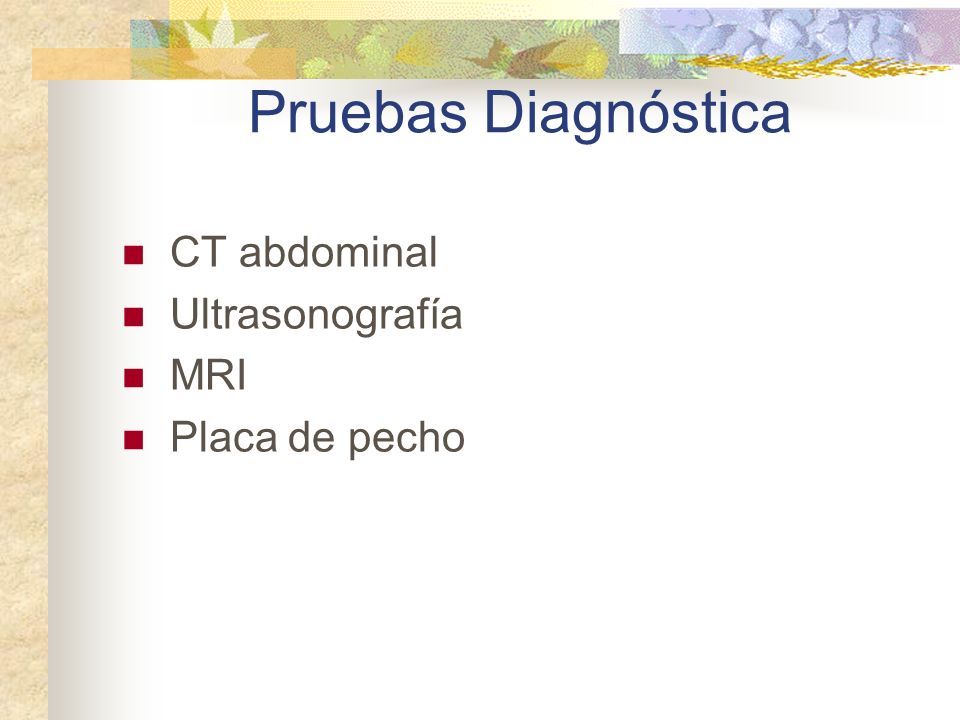 Pruebas Diagnóstica

- CT abdominal
- Ultrasonografía
- MRI
- Placa de pecho